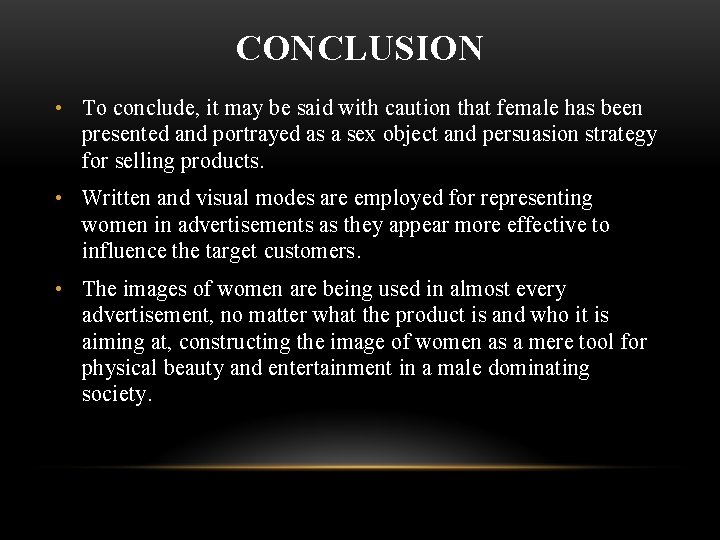 CONCLUSION

• To conclude, it may be said with caution that female has been presented and portrayed as a sex object and persuasion strategy for selling products.

• Written and visual modes are employed for representing women in advertisements as they appear more effective to influence the target customers.

• The images of women are being used in almost every advertisement, no matter what the product is and who it is aiming at, constructing the image of women as a mere tool for physical beauty and entertainment in a male dominating society.